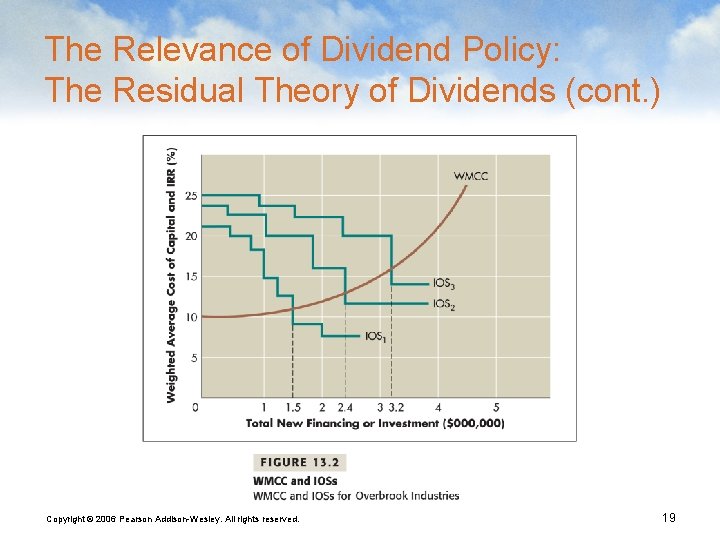 The Relevance of Dividend Policy:
The Residual Theory of Dividends (cont.)

Weighted Average Cost of Capital and IRR (%)

25
20
15
10
5
0

WMCC
$IOS_3$
$IOS_2$
$IOS_1$

1 1.5 2 2.4 3 3.2 4 5

Total New Financing or Investment ($000,000)

FIGURE 13.2
WMCC and IOSs
WMCC and IOSs for Overbrook Industries

Copyright © 2006 Pearson Addison-Wesley. All rights reserved.

19